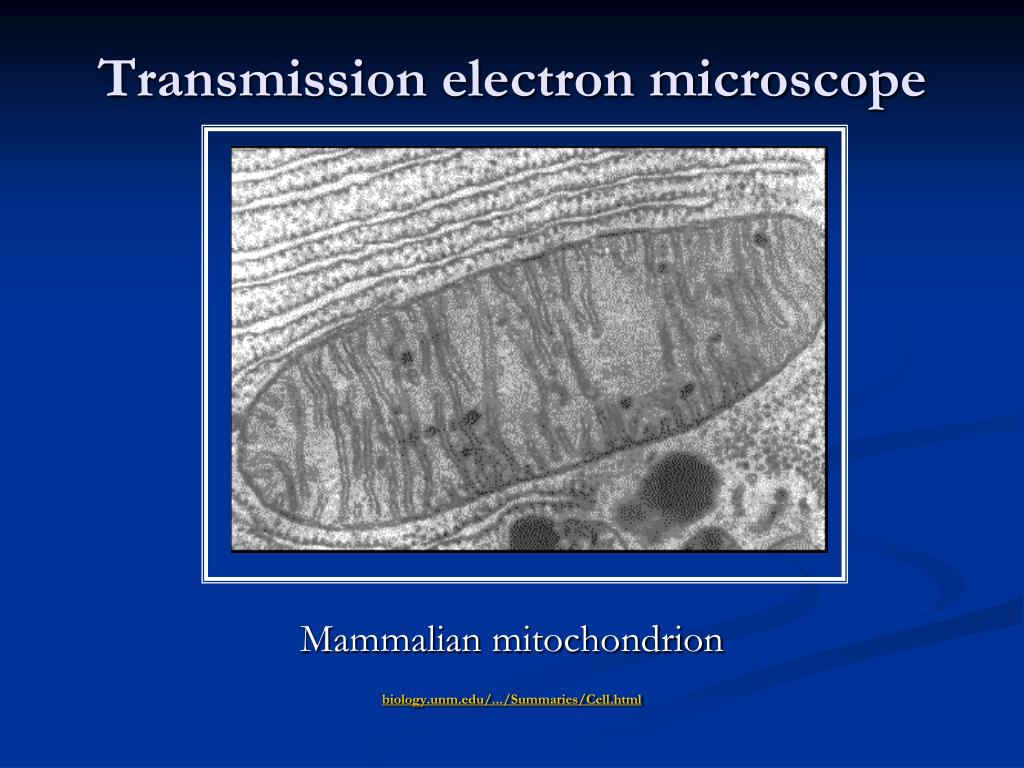 Transmission electron microscope

Mammalian mitochondrion

biology.unm.edu/.../Summaries/Cell.html